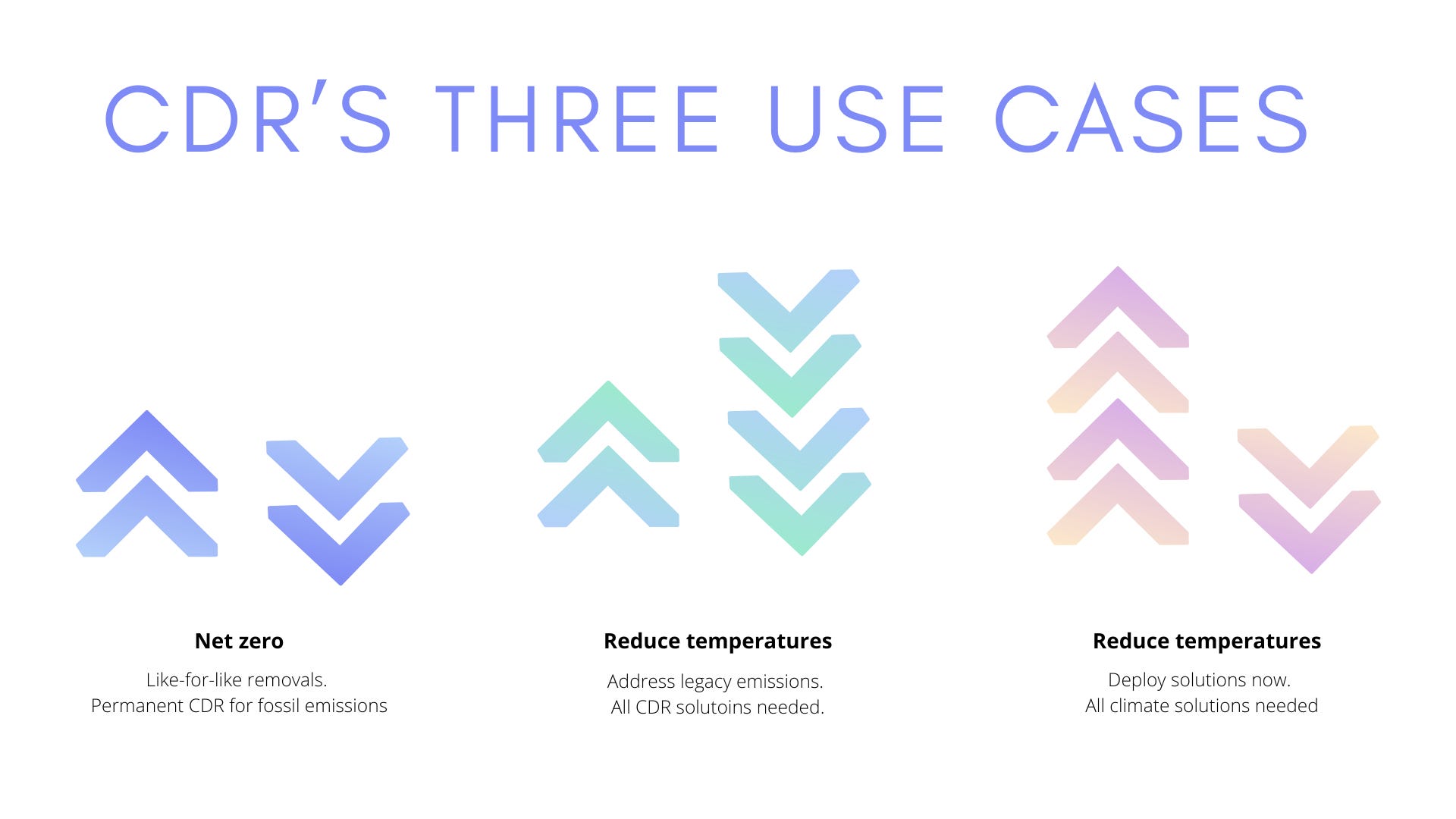 CDR'S THREE USE CASES

Net zero

Like-for-like removals.
Permanent CDR for fossil emissions

Reduce temperatures

Address legacy emissions.
All CDR solutoins needed.

Reduce temperatures

Deploy solutions now.
All climate solutions needed